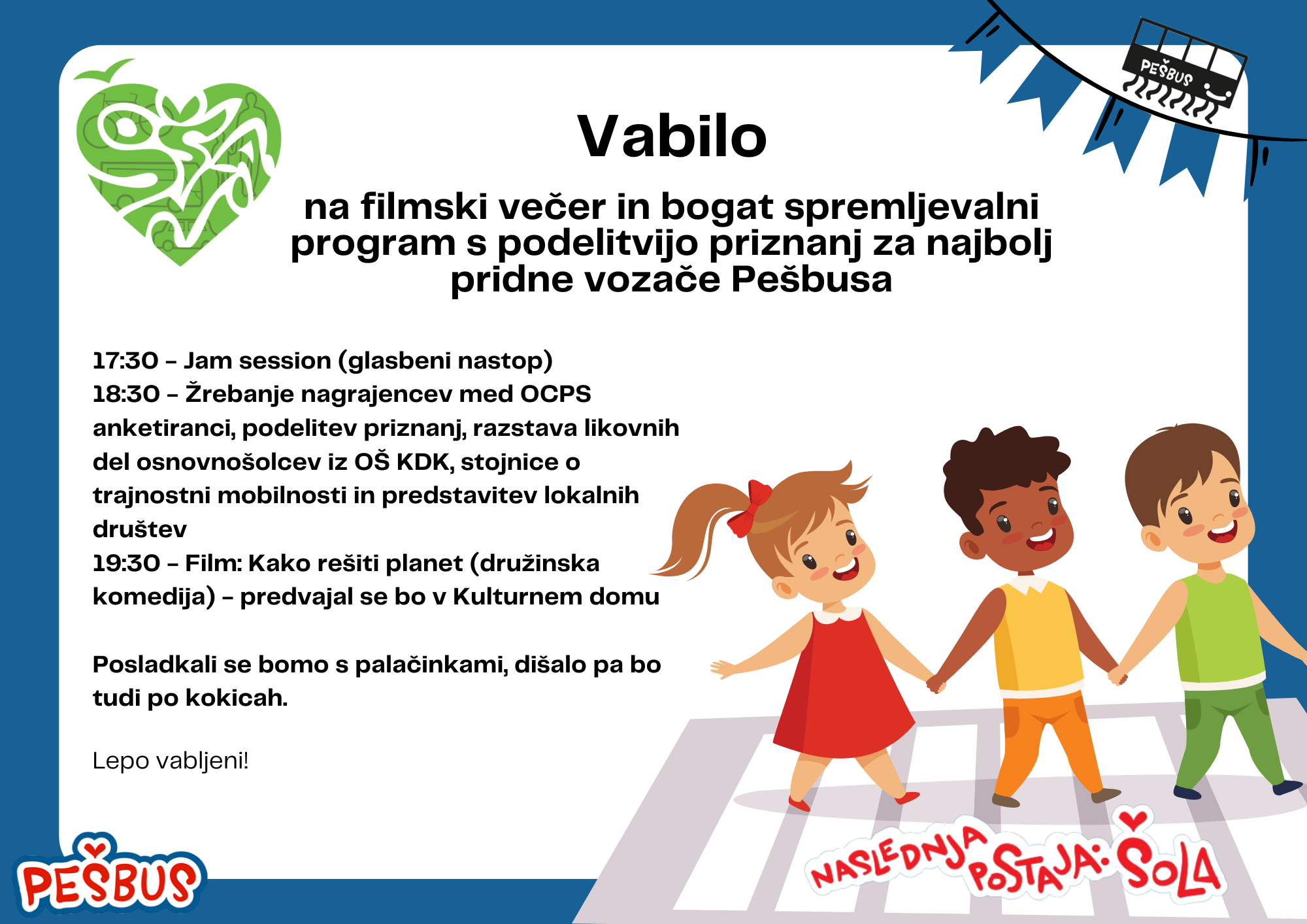 PEŠBUS

Vabilo

na filmski večer in bogat spremljevalni program s podelitvijo priznanj za najbolj pridne vozače Pešbusa

17:30 – Jam session (glasbeni nastop)
18:30 – Žrebanje nagrajencev med OCPS anketiranci, podelitev priznanj, razstava likovnih del osnovnošolcev iz OŠ KDK, stojnice o trajnostni mobilnosti in predstavitev lokalnih društev
19:30 – Film: Kako rešiti planet (družinska komedija) – predvajal se bo v Kulturnem domu

Posladkali se bomo s palačinkami, dišalo pa bo tudi po kokicah.

Lepo vabljeni!

PEŠBUS

NASLEDNJA POSTAJA: ŠOLA